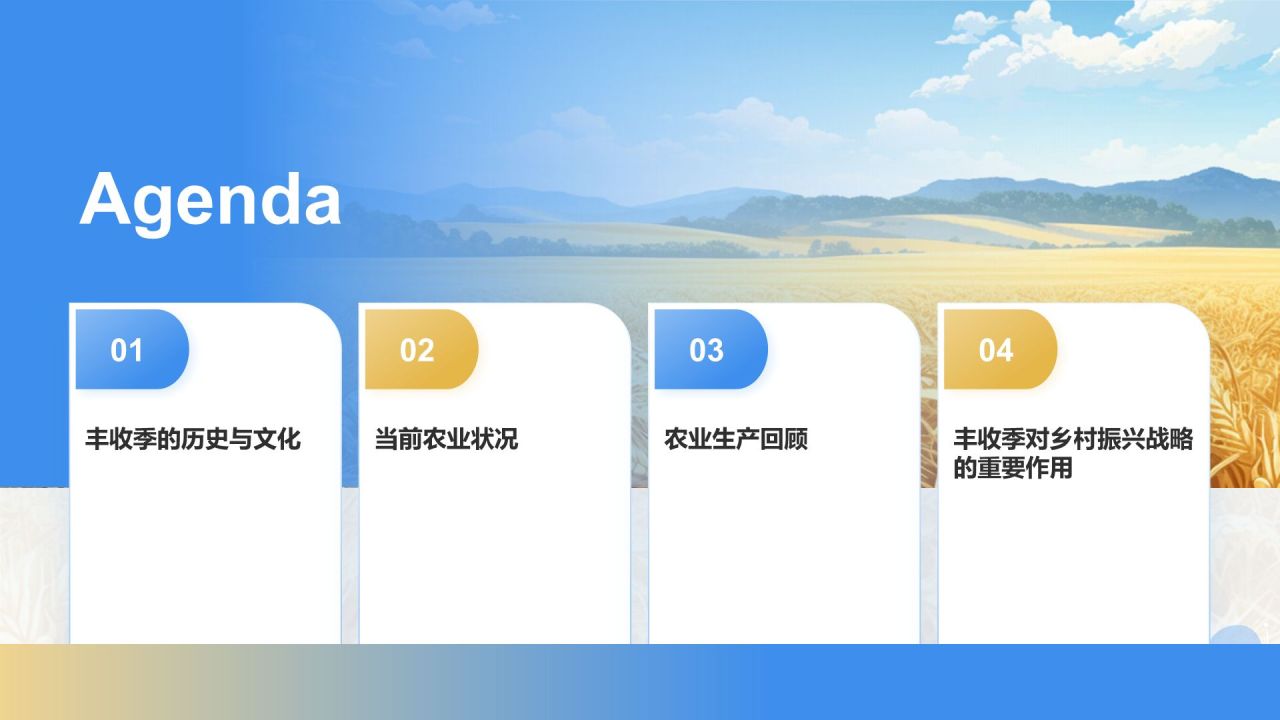 Agenda

01

丰收季的历史与文化

02

当前农业状况

03

农业生产回顾

04

丰收季对乡村振兴战略的重要作用